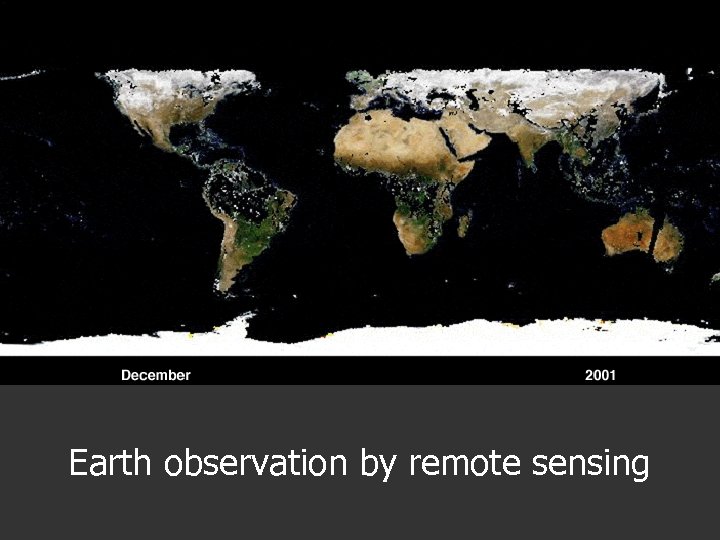 December

2001

Earth observation by remote sensing